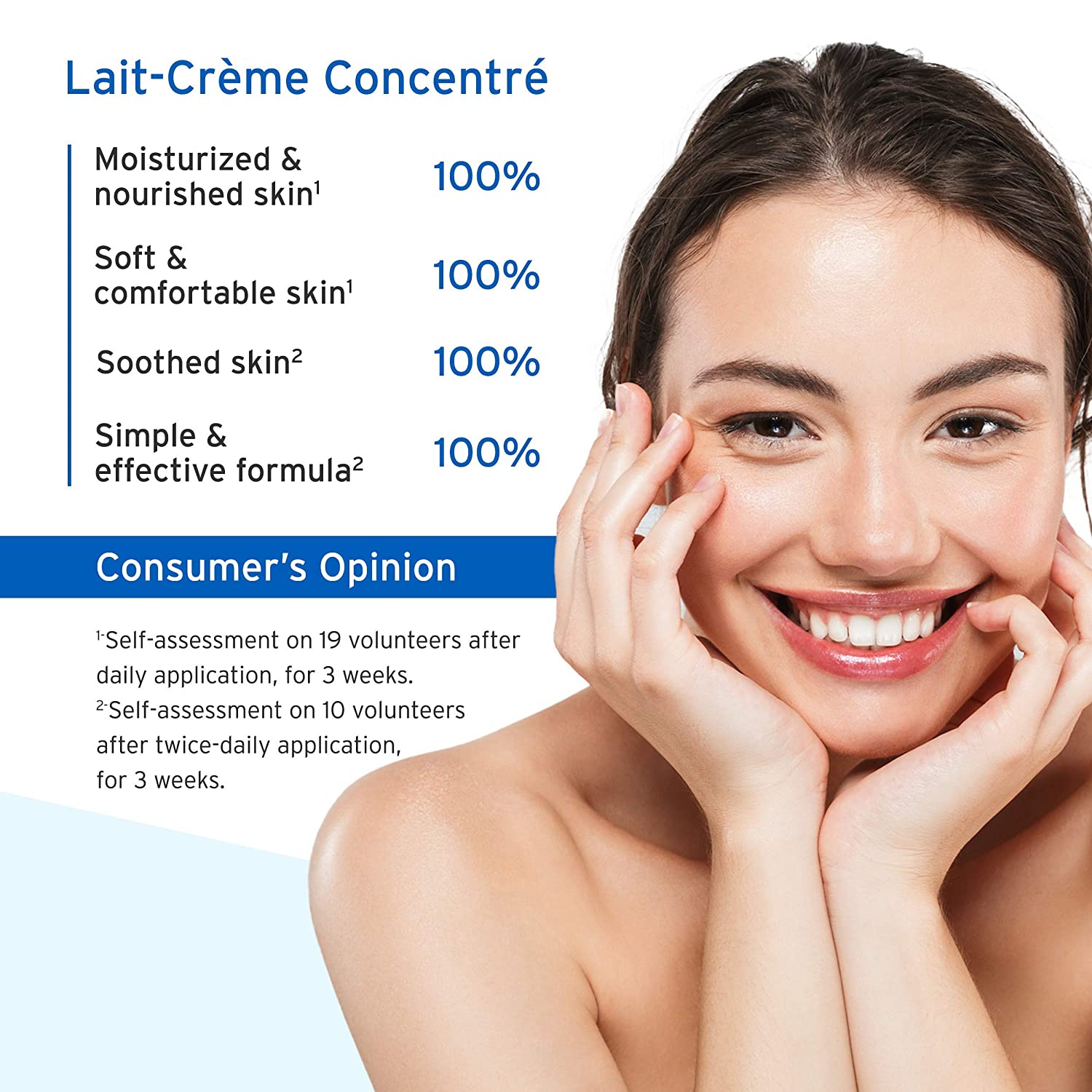 Lait-Crème Concentré

Moisturized & nourished skin$^1$ 100%

Soft & comfortable skin$^1$ 100%

Soothed skin$^2$ 100%

Simple & effective formula$^2$ 100%

Consumer's Opinion

$^{1-}$Self-assessment on 19 volunteers after daily application, for 3 weeks.
$^{2-}$Self-assessment on 10 volunteers after twice-daily application, for 3 weeks.